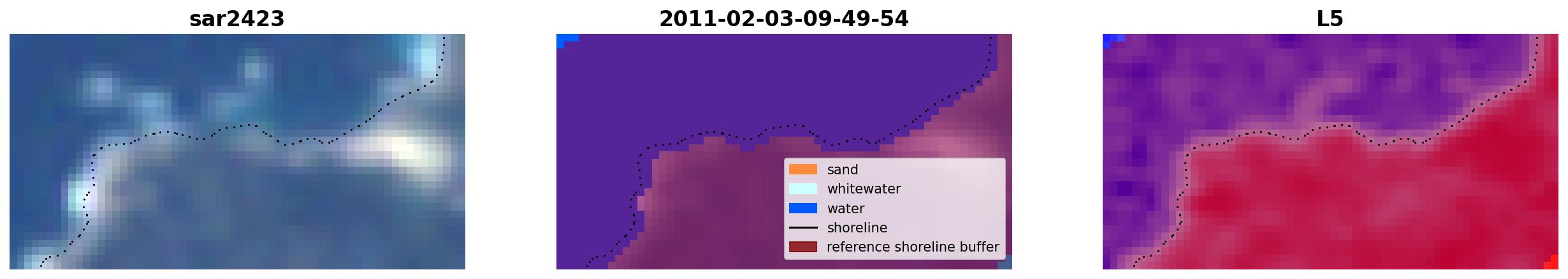 sar2423

2011-02-03-09-49-54

sand
whitewater
water
shoreline
reference shoreline buffer

L5